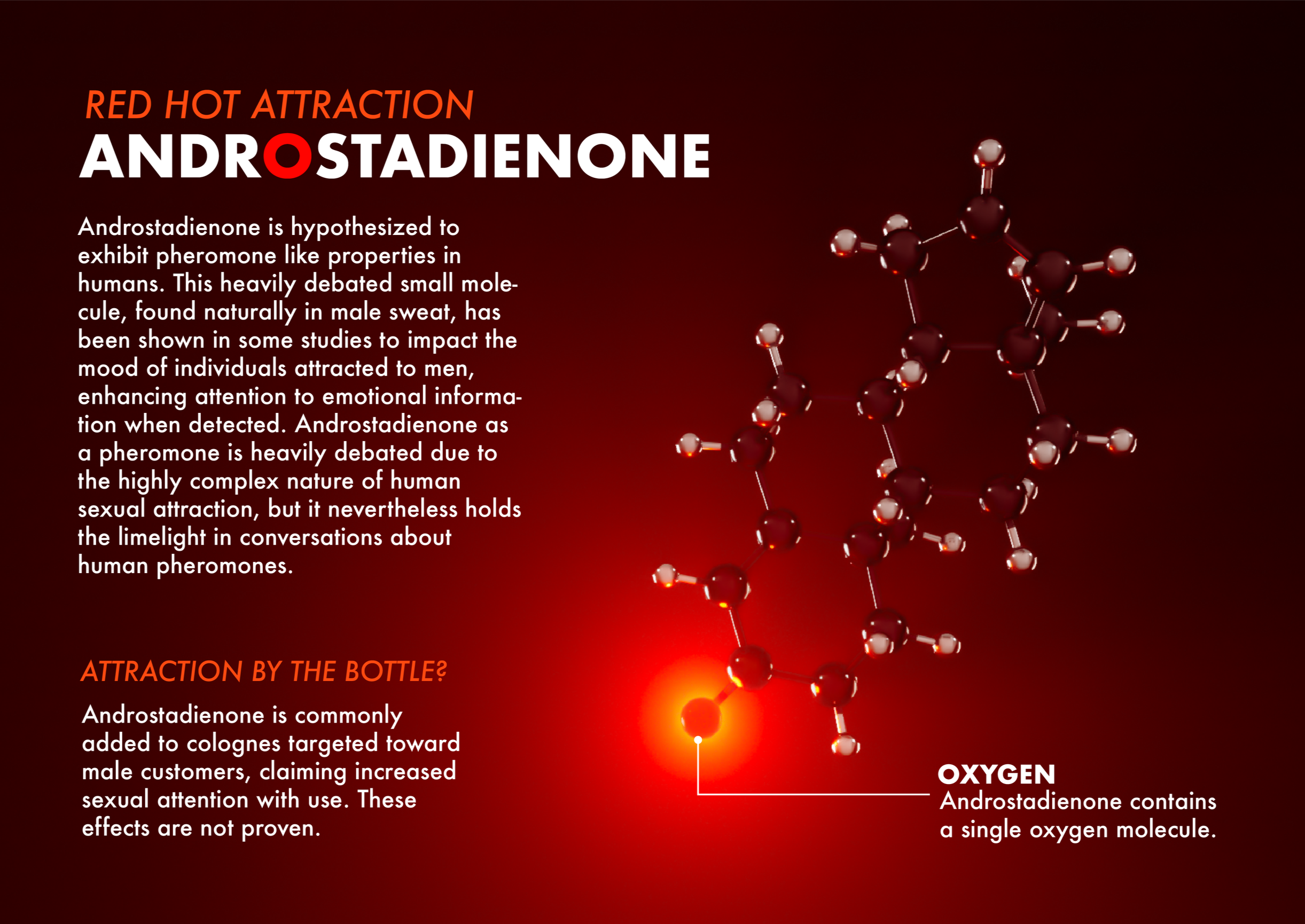 RED HOT ATTRACTION
ANDROSTADIENONE

Androstadienone is hypothesized to exhibit pheromone like properties in humans. This heavily debated small molecule, found naturally in male sweat, has been shown in some studies to impact the mood of individuals attracted to men, enhancing attention to emotional information when detected. Androstadienone as a pheromone is heavily debated due to the highly complex nature of human sexual attraction, but it nevertheless holds the limelight in conversations about human pheromones.

ATTRACTION BY THE BOTTLE?

Androstadienone is commonly added to colognes targeted toward male customers, claiming increased sexual attention with use. These effects are not proven.

OXYGEN
Androstadienone contains a single oxygen molecule.